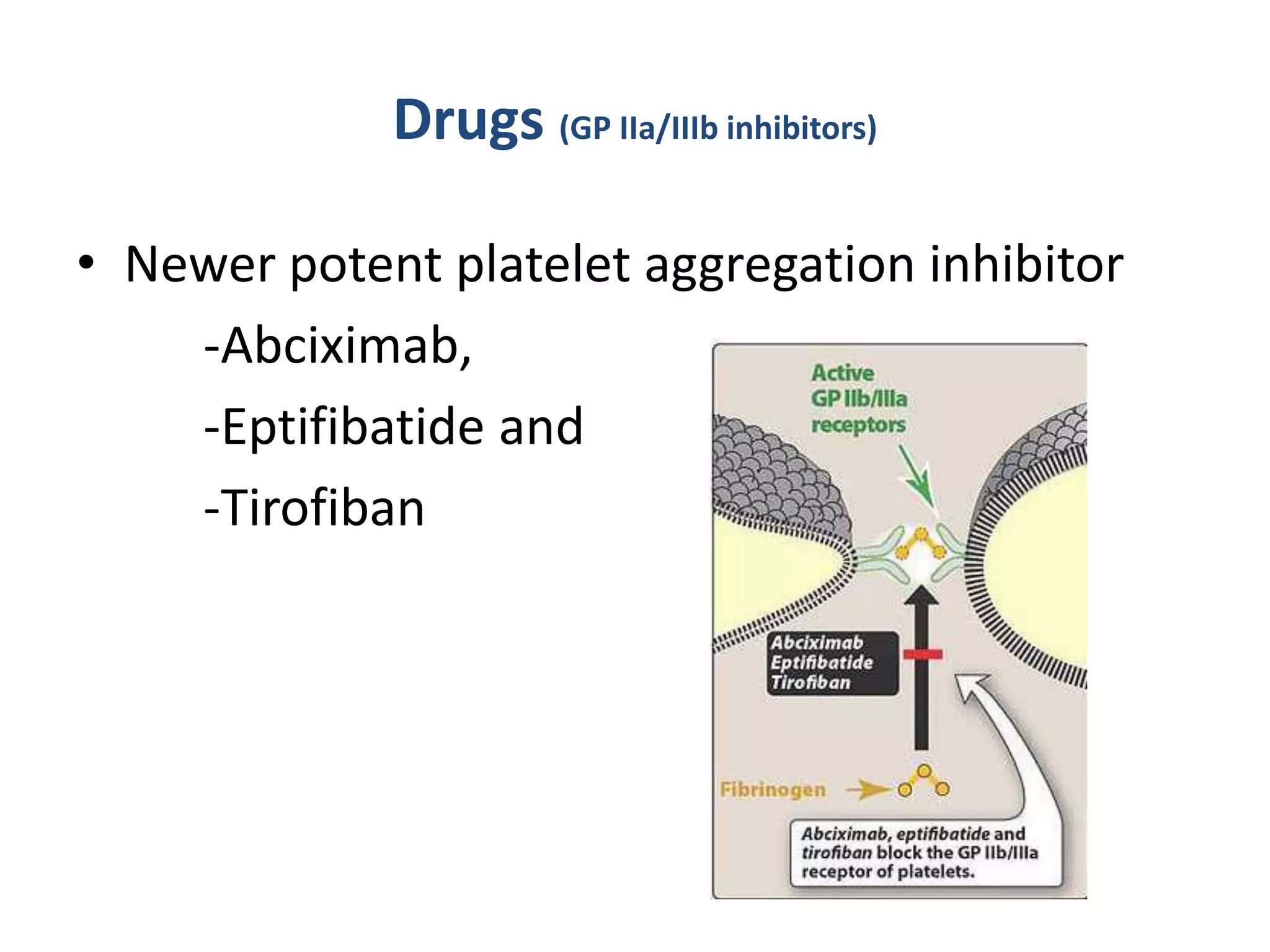 Drugs (GP IIa/IIIb inhibitors)

• Newer potent platelet aggregation inhibitor

-Abciximab,

-Eptifibatide and

-Tirofiban

Active GP IIb/IIIa receptors

Abciximab
Eptifibatide
Tirofiban

Fibrinogen

Abciximab, eptifibatide and tirofiban block the GP IIb/IIIa receptor of platelets.